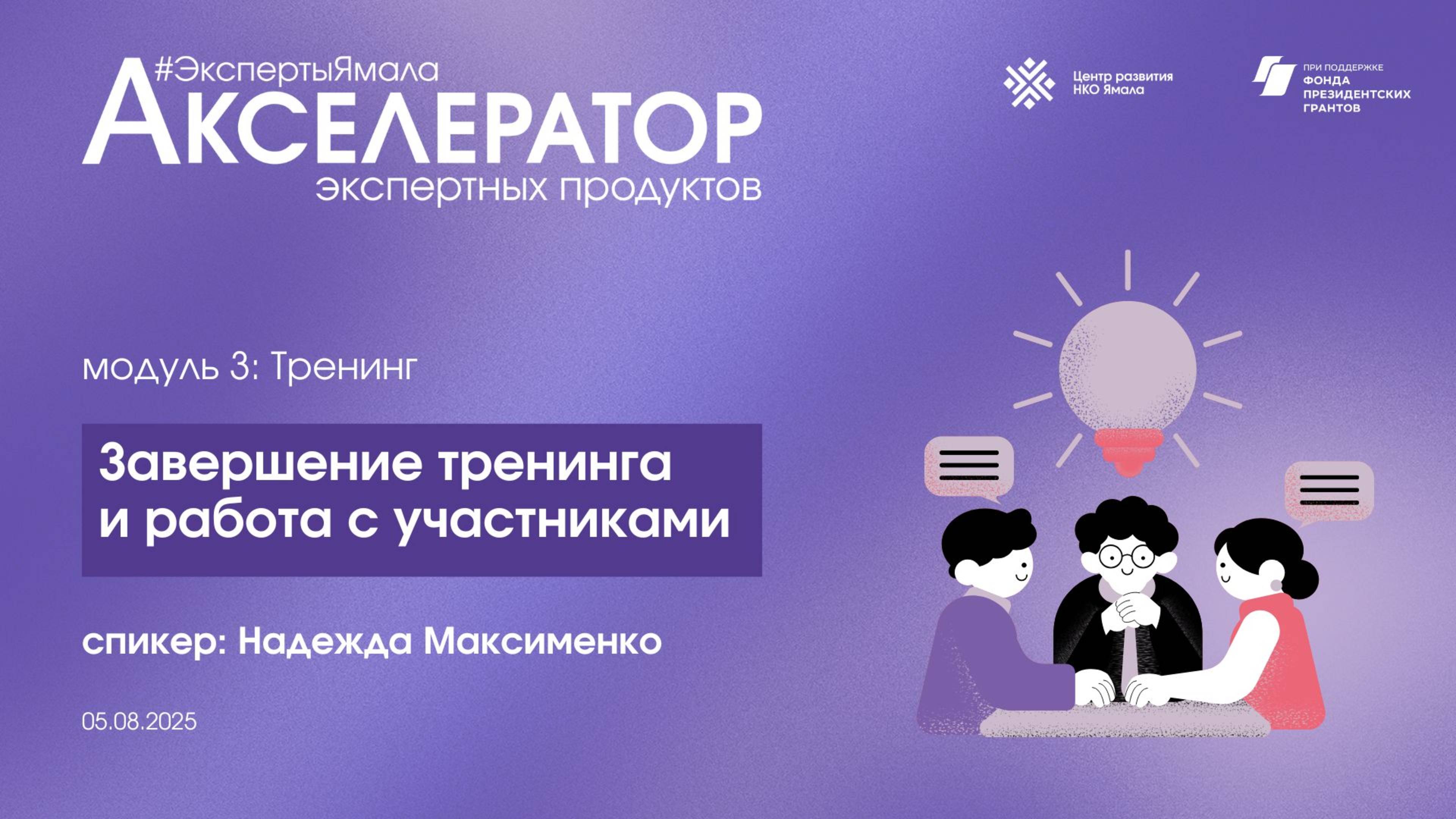 #ЭкспертыЯмала
АКСЕЛЕРАТОР
экспертных продуктов

Центр развития НКО Ямала

ПРИ ПОДДЕРЖКЕ ФОНДА ПРЕЗИДЕНТСКИХ ГРАНТОВ

модуль 3: Тренинг

Завершение тренинга и работа с участниками

спикер: Надежда Максименко

05.08.2025